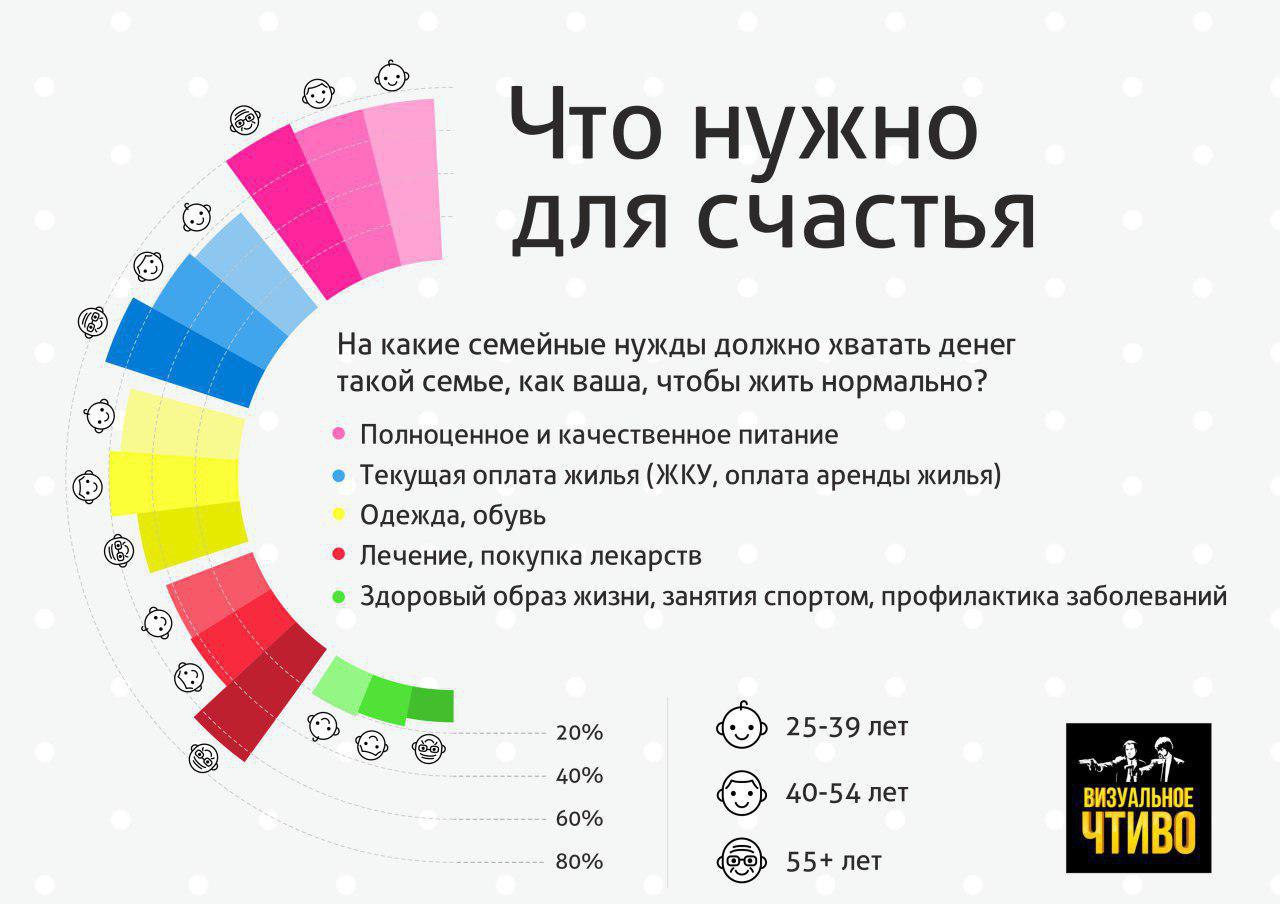 Что нужно для счастья

На какие семейные нужды должно хватать денег такой семье, как ваша, чтобы жить нормально?

Полноценное и качественное питание
Текущая оплата жилья (ЖКУ, оплата аренды жилья)
Одежда, обувь
Лечение, покупка лекарств
Здоровый образ жизни, занятия спортом, профилактика заболеваний

20%
40%
60%
80%

25-39 лет
40-54 лет
55+ лет

ВИЗУАЛЬНОЕ ЧТИВО